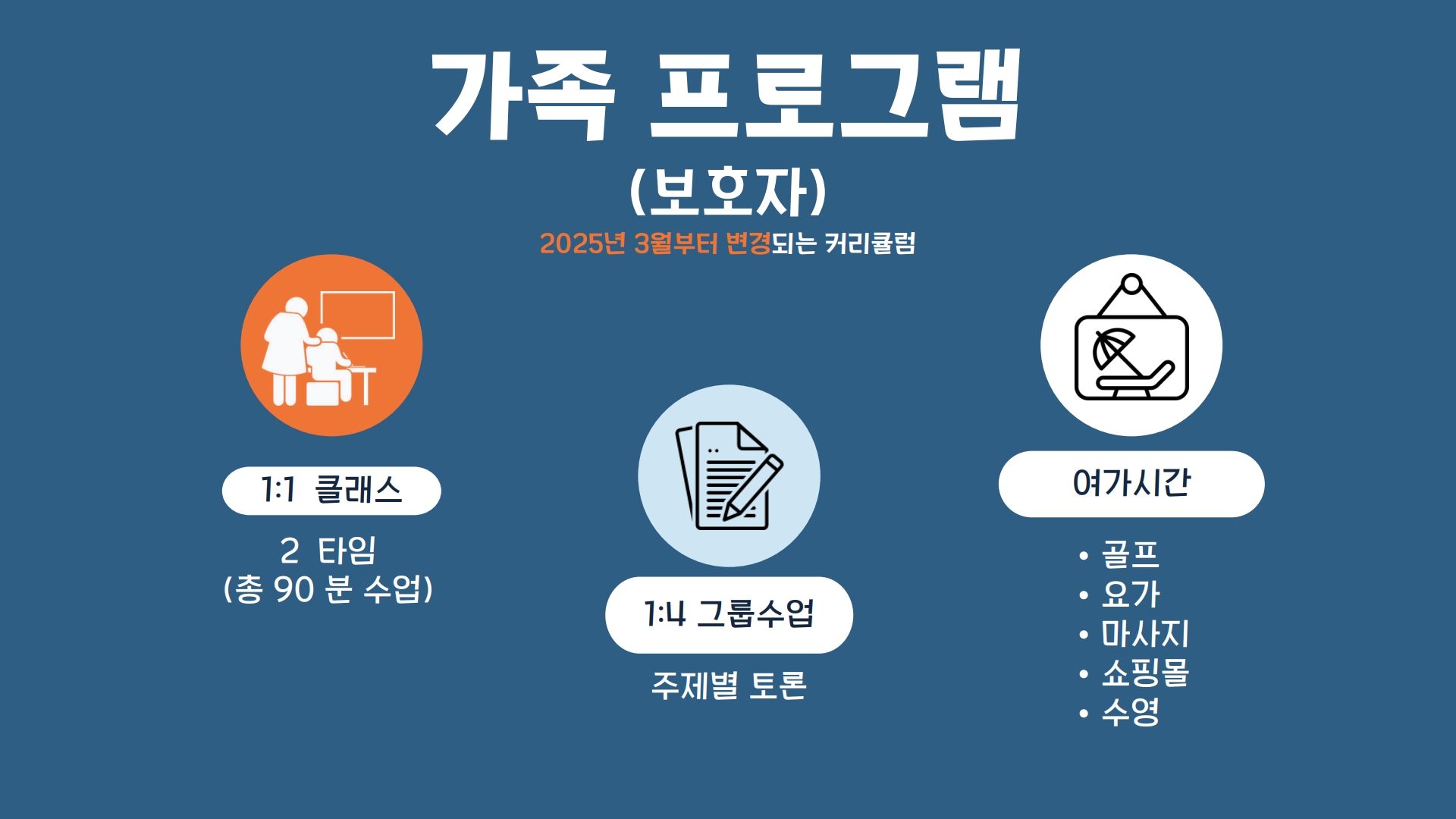 가족 프로그램

(보호자)

2025년 3월부터 변경되는 커리큘럼

1:1 클래스

2 타임
(총 90 분 수업)

1:4 그룹수업

주제별 토론

여가시간

• 골프
• 요가
• 마사지
• 쇼핑몰
• 수영